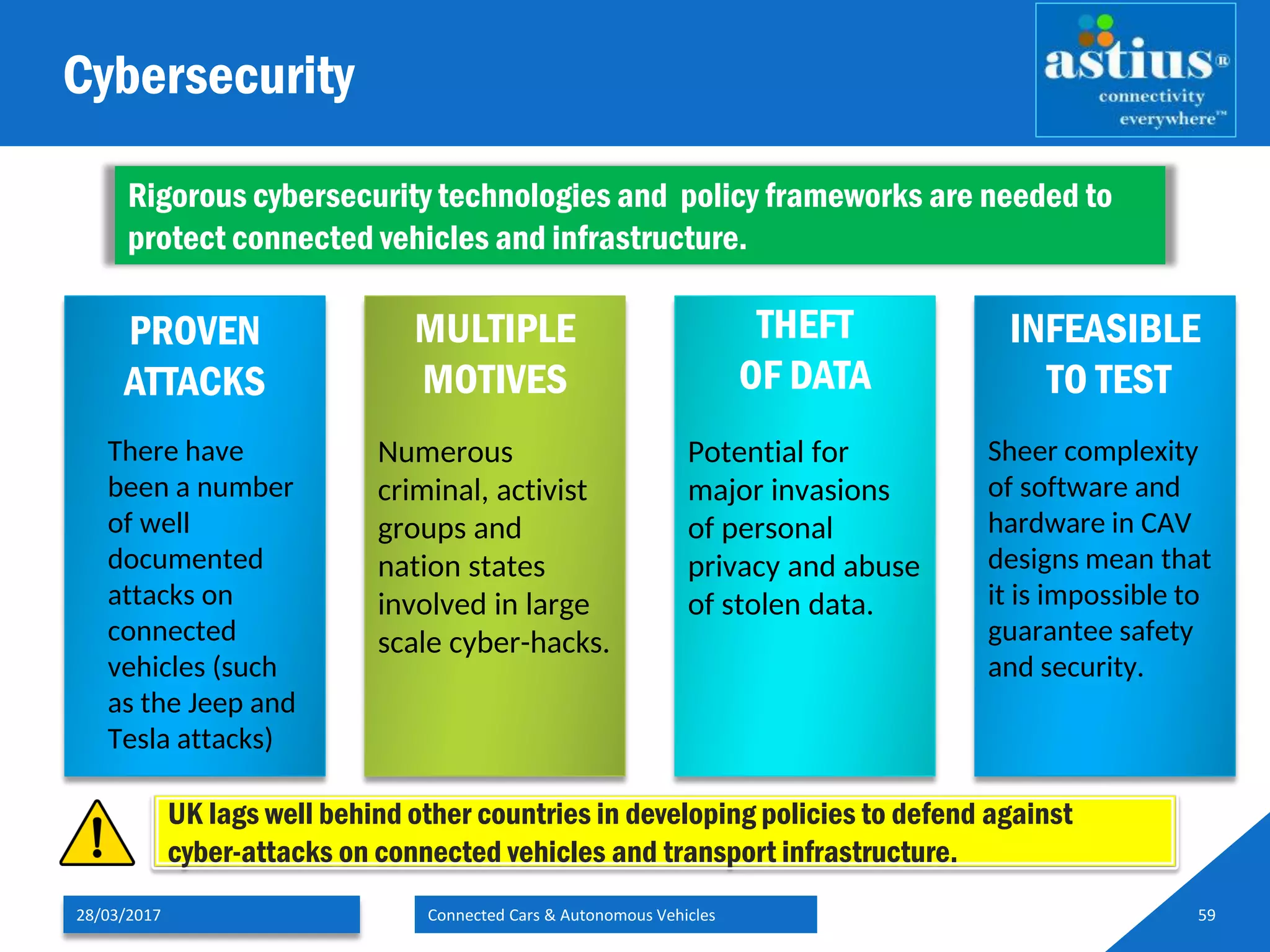 Cybersecurity

astius®
connectivity everywhere™

Rigorous cybersecurity technologies and policy frameworks are needed to protect connected vehicles and infrastructure.

PROVEN ATTACKS

There have been a number of well documented attacks on connected vehicles (such as the Jeep and Tesla attacks)

MULTIPLE MOTIVES

Numerous criminal, activist groups and nation states involved in large scale cyber-hacks.

THEFT OF DATA

Potential for major invasions of personal privacy and abuse of stolen data.

INFEASIBLE TO TEST

Sheer complexity of software and hardware in CAV designs mean that it is impossible to guarantee safety and security.

UK lags well behind other countries in developing policies to defend against cyber-attacks on connected vehicles and transport infrastructure.

28/03/2017

Connected Cars & Autonomous Vehicles

59